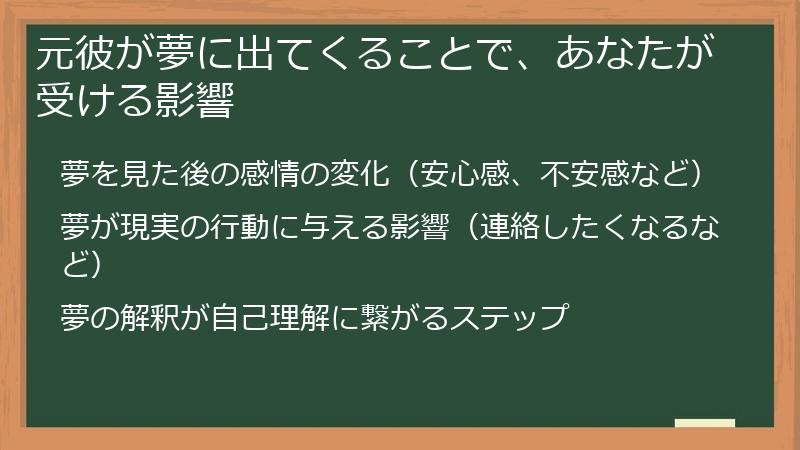 元彼が夢に出てくることで、あなたが受ける影響

夢を見た後の感情の変化（安心感、不安感など）

夢が現実の行動に与える影響（連絡したくなるなど）

夢の解釈が自己理解に繋がるステップ